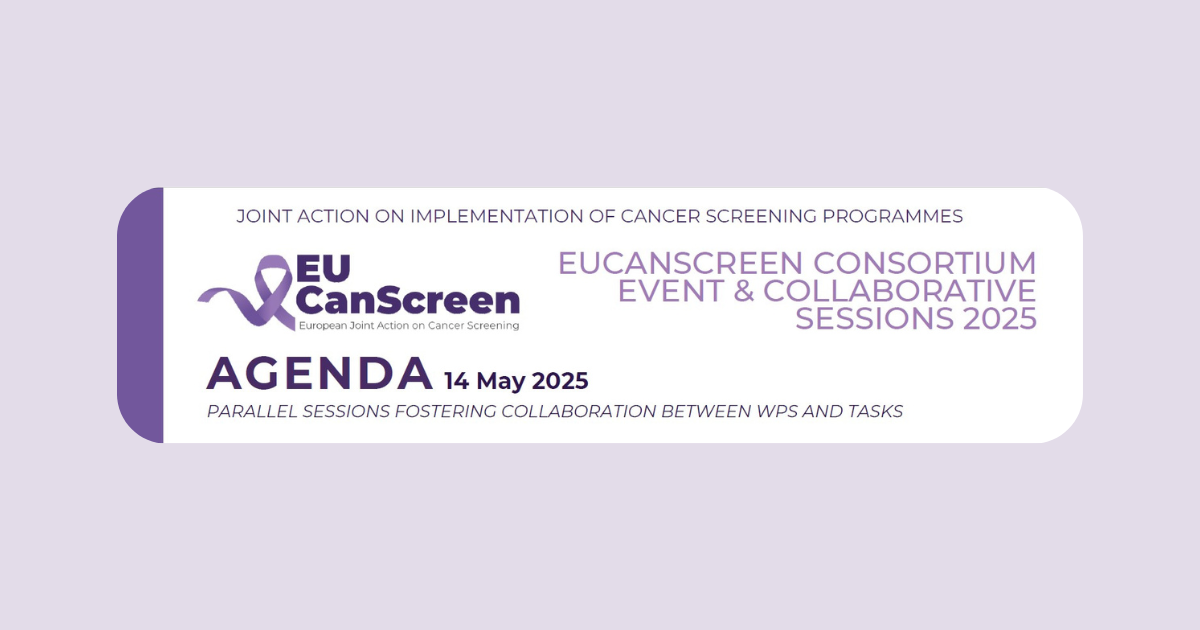 JOINT ACTION ON IMPLEMENTATION OF CANCER SCREENING PROGRAMMES

EU CanScreen
European Joint Action on Cancer Screening

EUCANSCREEN CONSORTIUM EVENT & COLLABORATIVE SESSIONS 2025

AGENDA 14 May 2025

PARALLEL SESSIONS FOSTERING COLLABORATION BETWEEN WPS AND TASKS